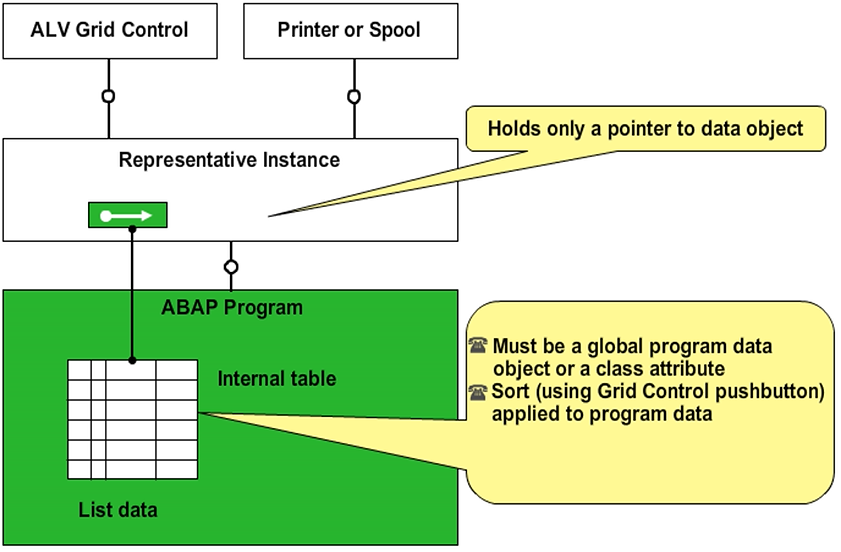 ALV Grid Control

Printer or Spool

Holds only a pointer to data object

Representative Instance

ABAP Program

Internal table

List data

☎ Must be a global program data object or a class attribute
☎ Sort (using Grid Control pushbutton) applied to program data